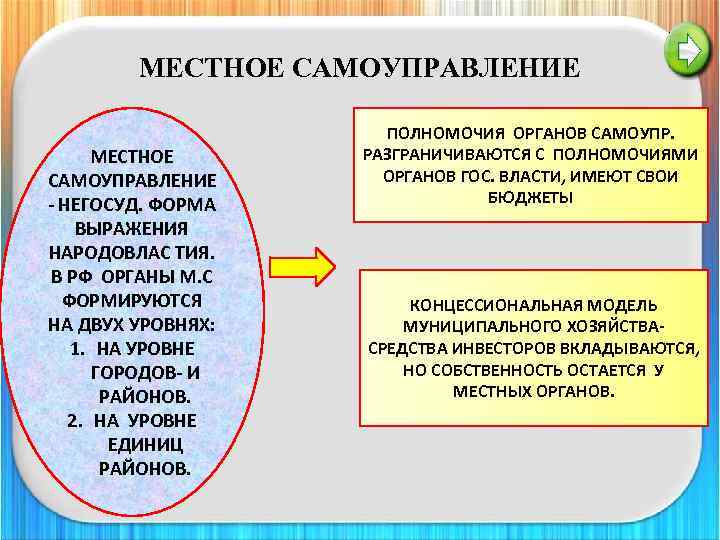 МЕСТНОЕ САМОУПРАВЛЕНИЕ

МЕСТНОЕ САМОУПРАВЛЕНИЕ - НЕГОСУД. ФОРМА ВЫРАЖЕНИЯ НАРОДОВЛАСТИЯ. В РФ ОРГАНЫ М.С ФОРМИРУЮТСЯ НА ДВУХ УРОВНЯХ:
1. НА УРОВНЕ ГОРОДОВ- И РАЙОНОВ.
2. НА УРОВНЕ ЕДИНИЦ РАЙОНОВ.

ПОЛНОМОЧИЯ ОРГАНОВ САМОУПР. РАЗГРАНИЧИВАЮТСЯ С ПОЛНОМОЧИЯМИ ОРГАНОВ ГОС. ВЛАСТИ, ИМЕЮТ СВОИ БЮДЖЕТЫ

КОНЦЕССИОНАЛЬНАЯ МОДЕЛЬ МУНИЦИПАЛЬНОГО ХОЗЯЙСТВА- СРЕДСТВА ИНВЕСТОРОВ ВКЛАДЫВАЮТСЯ, НО СОБСТВЕННОСТЬ ОСТАЕТСЯ У МЕСТНЫХ ОРГАНОВ.